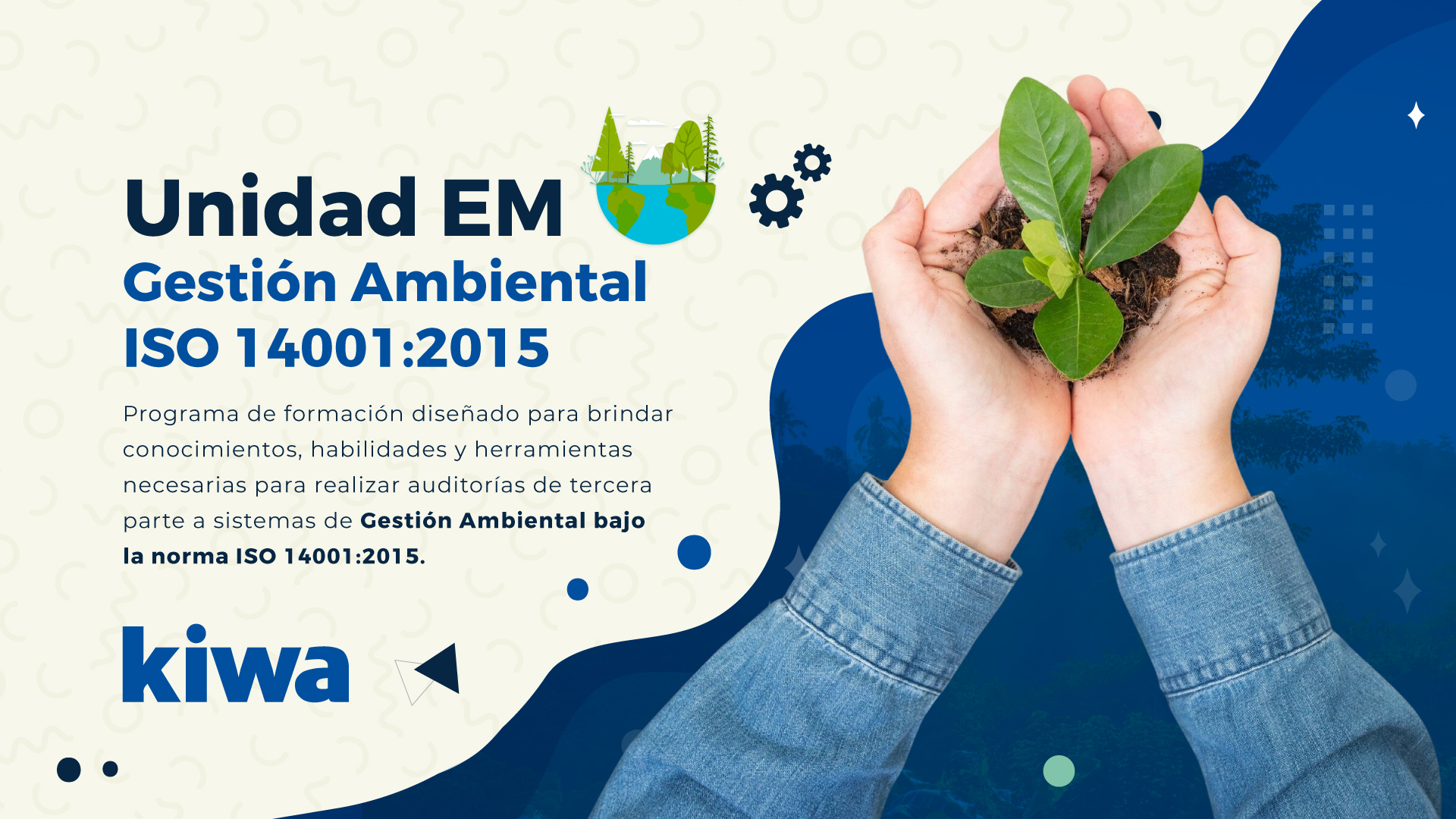 Unidad EM
Gestión Ambiental
ISO 14001:2015

Programa de formación diseñado para brindar conocimientos, habilidades y herramientas necesarias para realizar auditorías de tercera parte a sistemas de Gestión Ambiental bajo la norma ISO 14001:2015.

kiwa